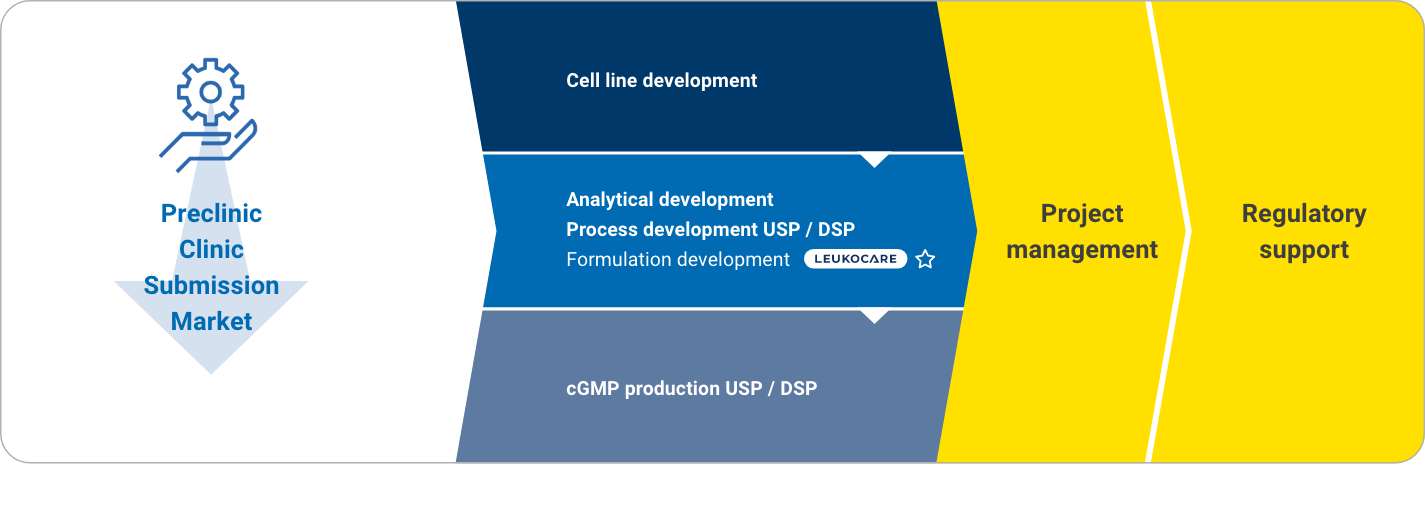 Preclinic
Clinic
Submission
Market

Cell line development

Analytical development
Process development USP / DSP
Formulation development LEUKOCARE

cGMP production USP / DSP

Project management

Regulatory support